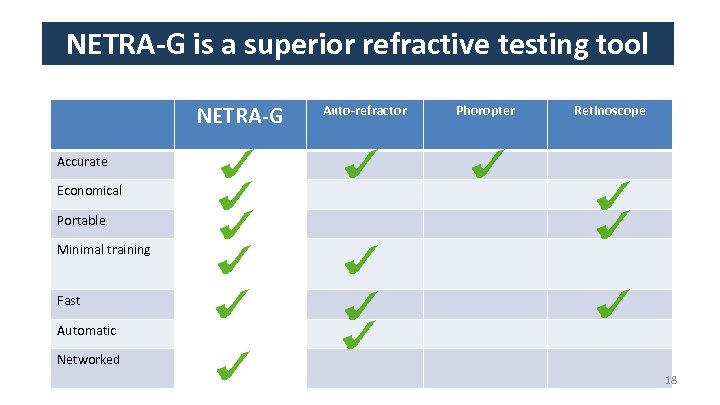 NETRA-G is a superior refractive testing tool

| | NETRA-G | Auto-refractor | Phoropter | Retinoscope |
|---|---|---|---|---|
| Accurate | ✓ | ✓ | ✓ | |
| Economical | ✓ | | | ✓ |
| Portable | ✓ | | | ✓ |
| Minimal training | ✓ | ✓ | | |
| Fast | ✓ | ✓ | | ✓ |
| Automatic | | ✓ | | |
| Networked | ✓ | | | |

18